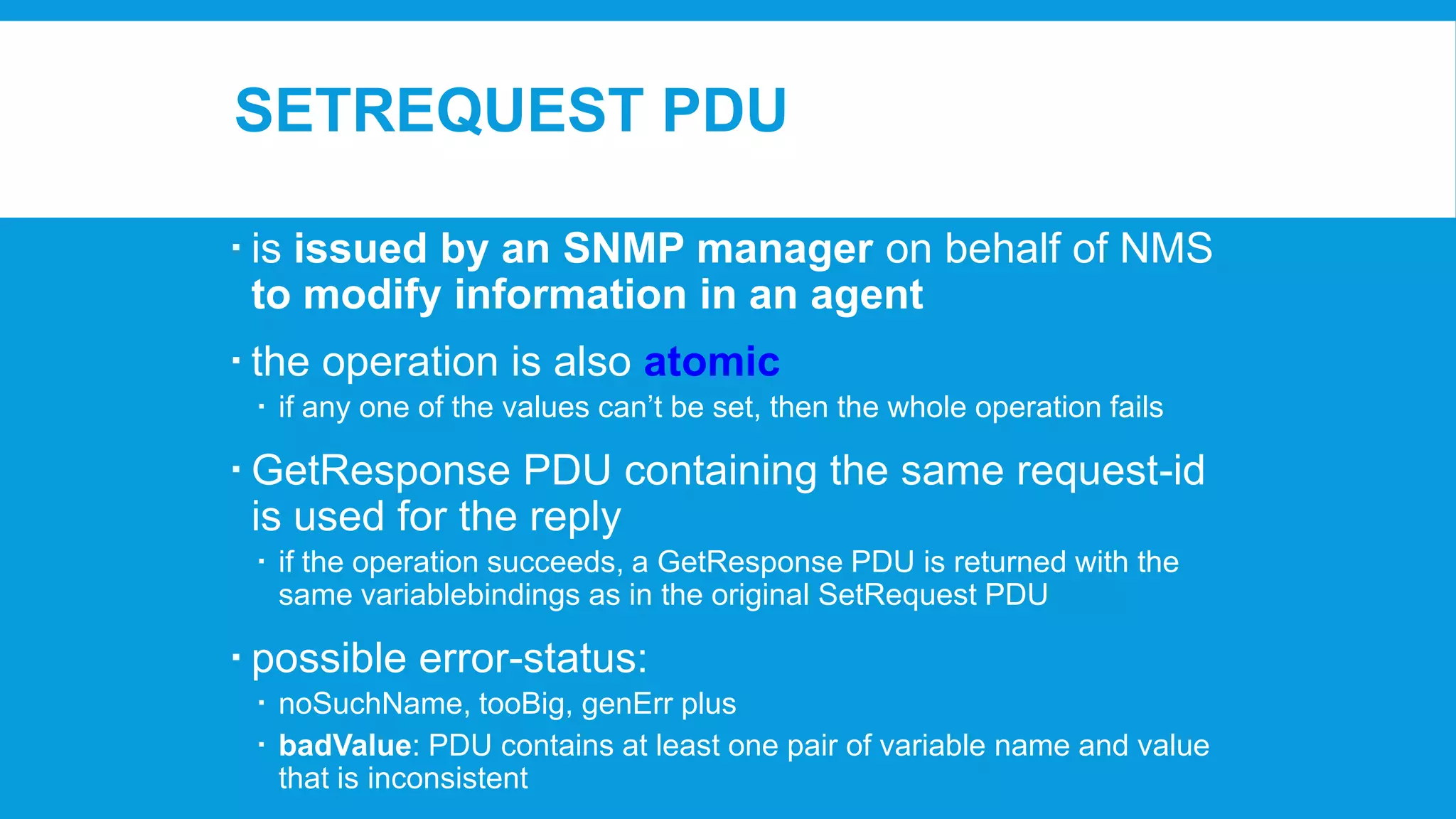 SETREQUEST PDU

▪ is issued by an SNMP manager on behalf of NMS to modify information in an agent

▪ the operation is also atomic

▪ if any one of the values can't be set, then the whole operation fails

▪ GetResponse PDU containing the same request-id is used for the reply

▪ if the operation succeeds, a GetResponse PDU is returned with the same variablebindings as in the original SetRequest PDU

▪ possible error-status:

▪ noSuchName, tooBig, genErr plus

▪ badValue: PDU contains at least one pair of variable name and value that is inconsistent